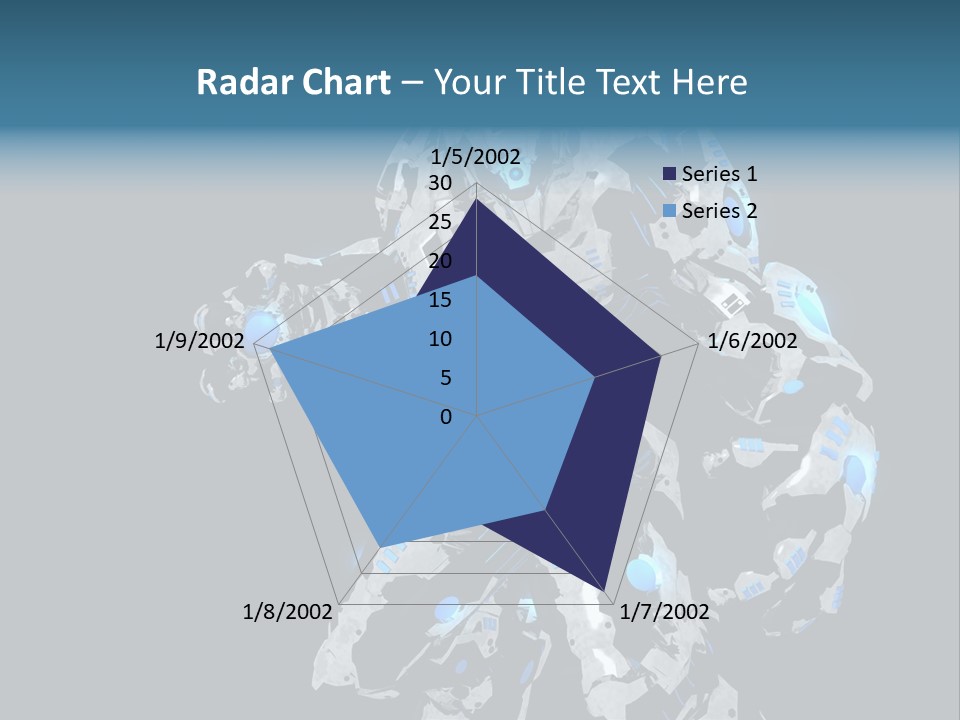 Radar Chart – Your Title Text Here

1/5/2002
30
25
20
15
10
5
0
1/6/2002
1/7/2002
1/8/2002
1/9/2002

Series 1
Series 2